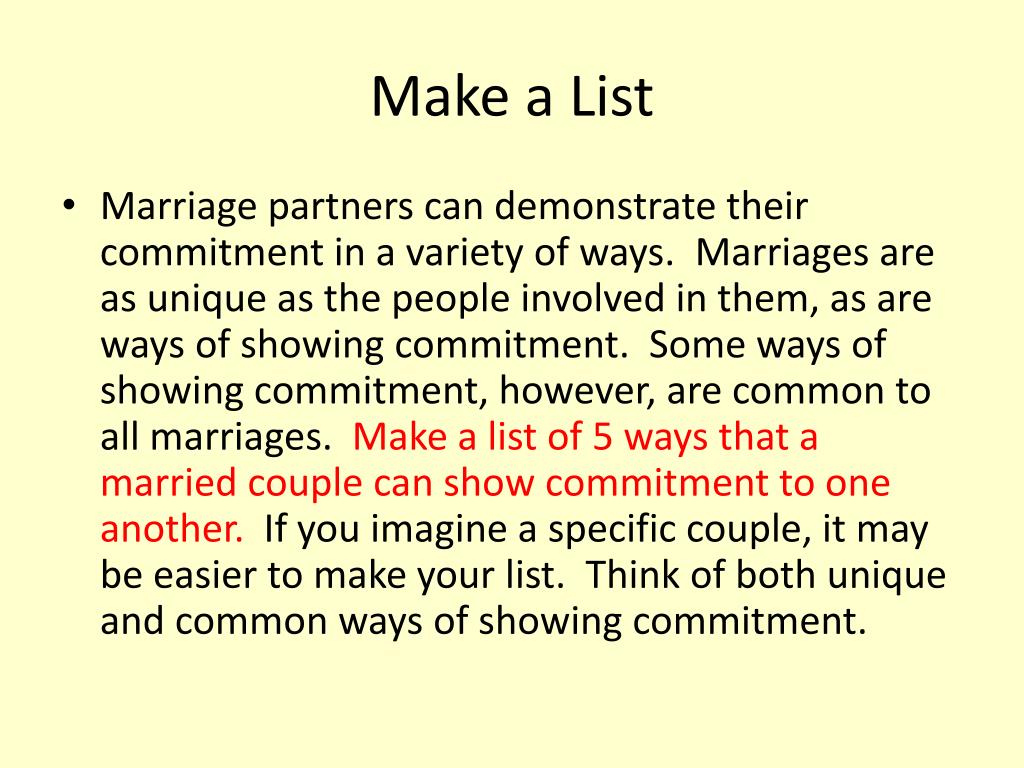 Make a List

• Marriage partners can demonstrate their commitment in a variety of ways. Marriages are as unique as the people involved in them, as are ways of showing commitment. Some ways of showing commitment, however, are common to all marriages. Make a list of 5 ways that a married couple can show commitment to one another. If you imagine a specific couple, it may be easier to make your list. Think of both unique and common ways of showing commitment.